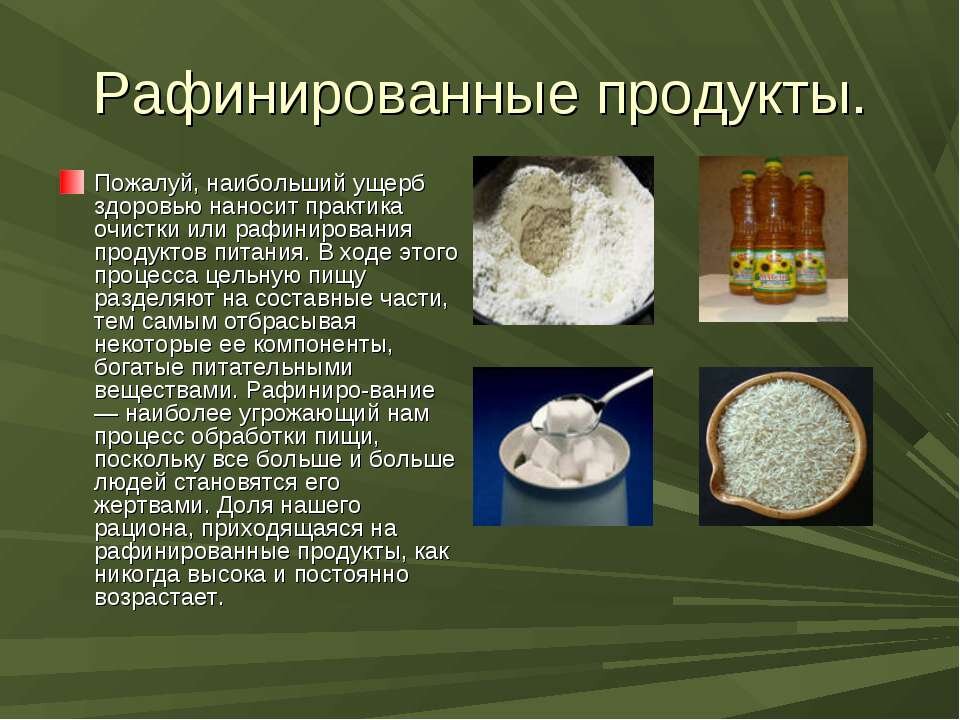 Рафинированные продукты.

Пожалуй, наибольший ущерб здоровью наносит практика очистки или рафинирования продуктов питания. В ходе этого процесса цельную пищу разделяют на составные части, тем самым отбрасывая некоторые ее компоненты, богатые питательными веществами. Рафиниро-вание — наиболее угрожающий нам процесс обработки пищи, поскольку все больше и больше людей становятся его жертвами. Доля нашего рациона, приходящаяся на рафинированные продукты, как никогда высока и постоянно возрастает.